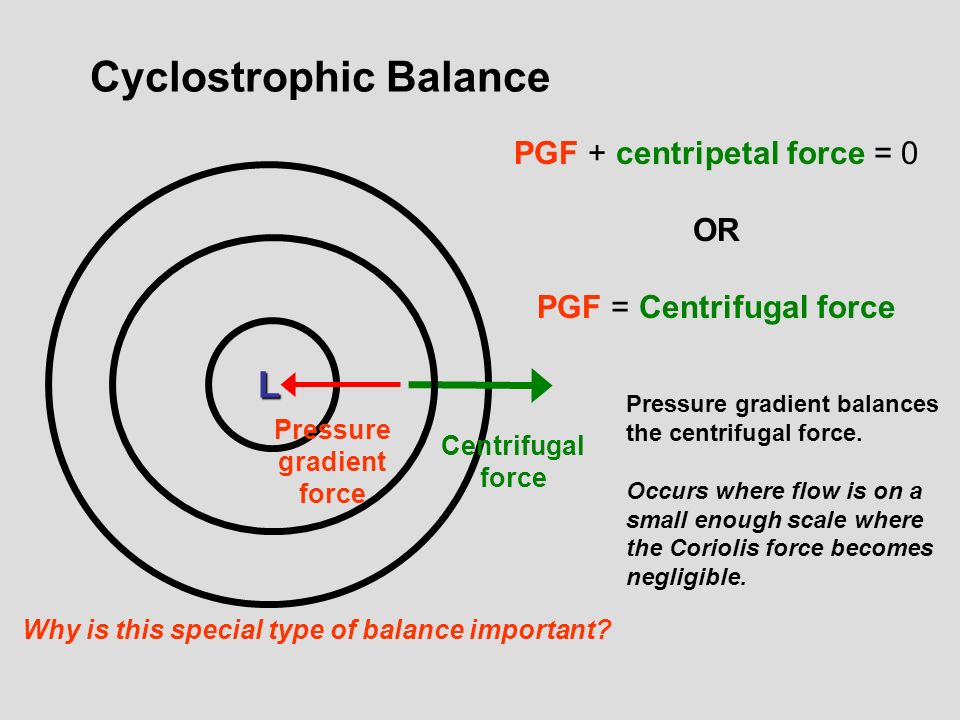 Cyclostrophic Balance

PGF + centripetal force = 0

OR

PGF = Centrifugal force

L

Pressure gradient force

Centrifugal force

Pressure gradient balances the centrifugal force.

Occurs where flow is on a small enough scale where the Coriolis force becomes negligible.

Why is this special type of balance important?